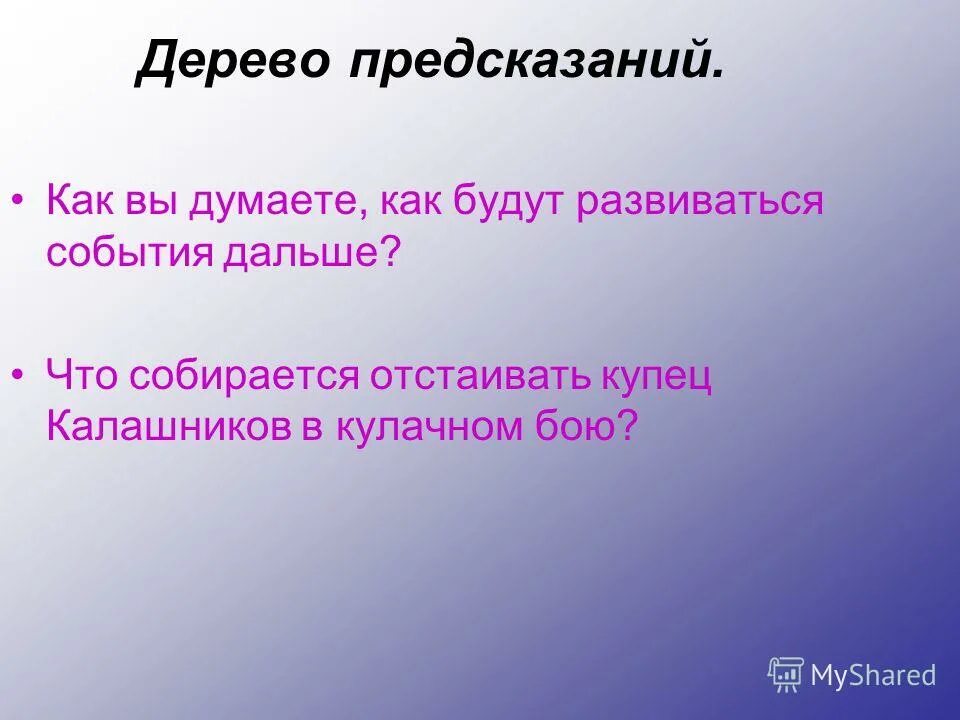 Дерево предсказаний.

• Как вы думаете, как будут развиваться события дальше?

• Что собирается отстаивать купец Калашников в кулачном бою?

MyShared